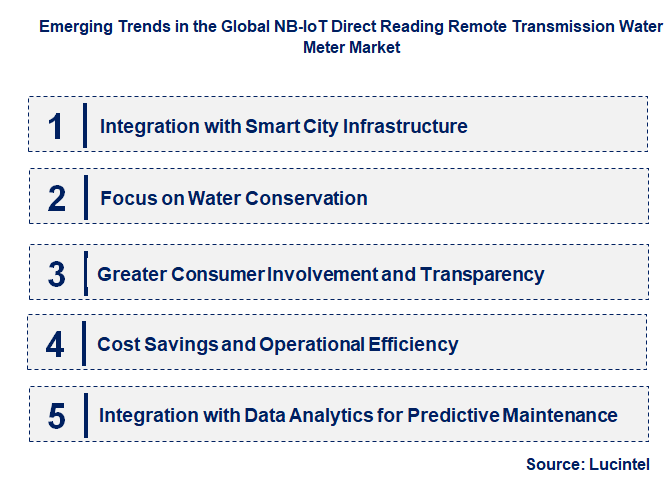 Emerging Trends in the Global NB-IoT Direct Reading Remote Transmission Water Meter Market

1 Integration with Smart City Infrastructure

2 Focus on Water Conservation

3 Greater Consumer Involvement and Transparency

4 Cost Savings and Operational Efficiency

5 Integration with Data Analytics for Predictive Maintenance

Source: Lucintel